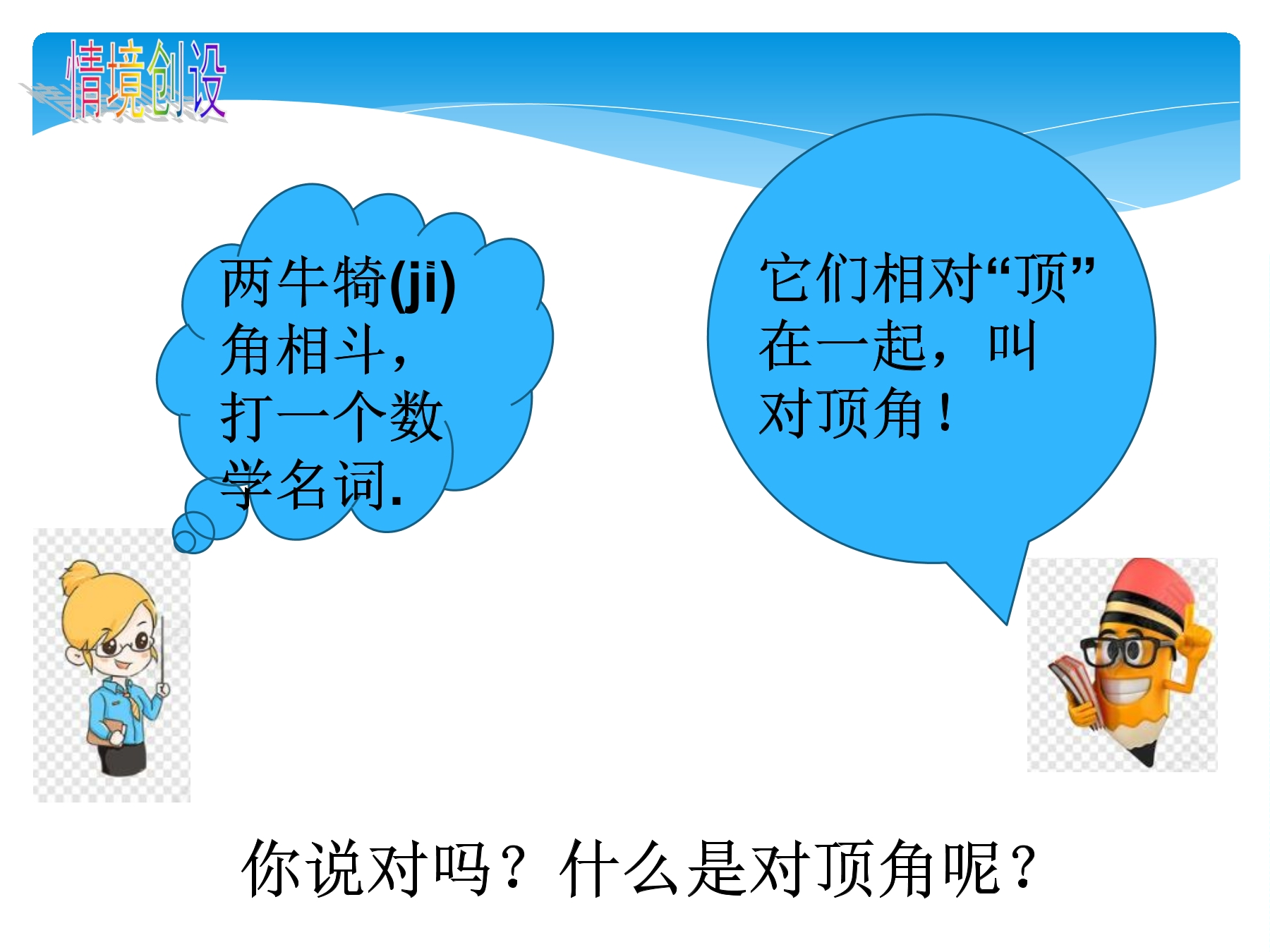 情境创设

两牛犄(jī)角相斗，打一个数学名词.

它们相对“顶”在一起，叫对顶角！

你说对吗？什么是对顶角呢？